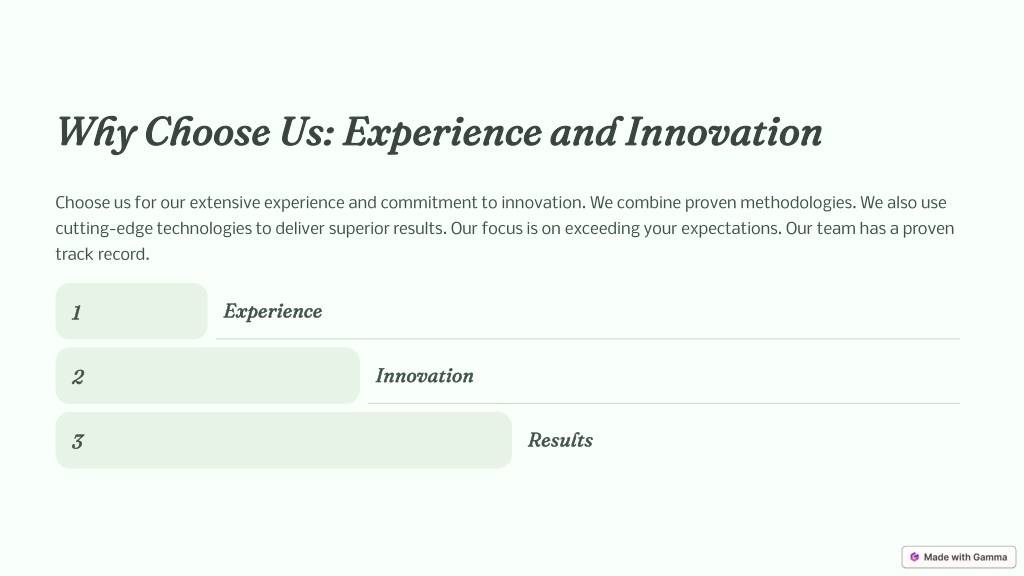 Why Choose Us: Experience and Innovation

Choose us for our extensive experience and commitment to innovation. We combine proven methodologies. We also use cutting-edge technologies to deliver superior results. Our focus is on exceeding your expectations. Our team has a proven track record.

1 Experience

2 Innovation

3 Results

Made with Gamma